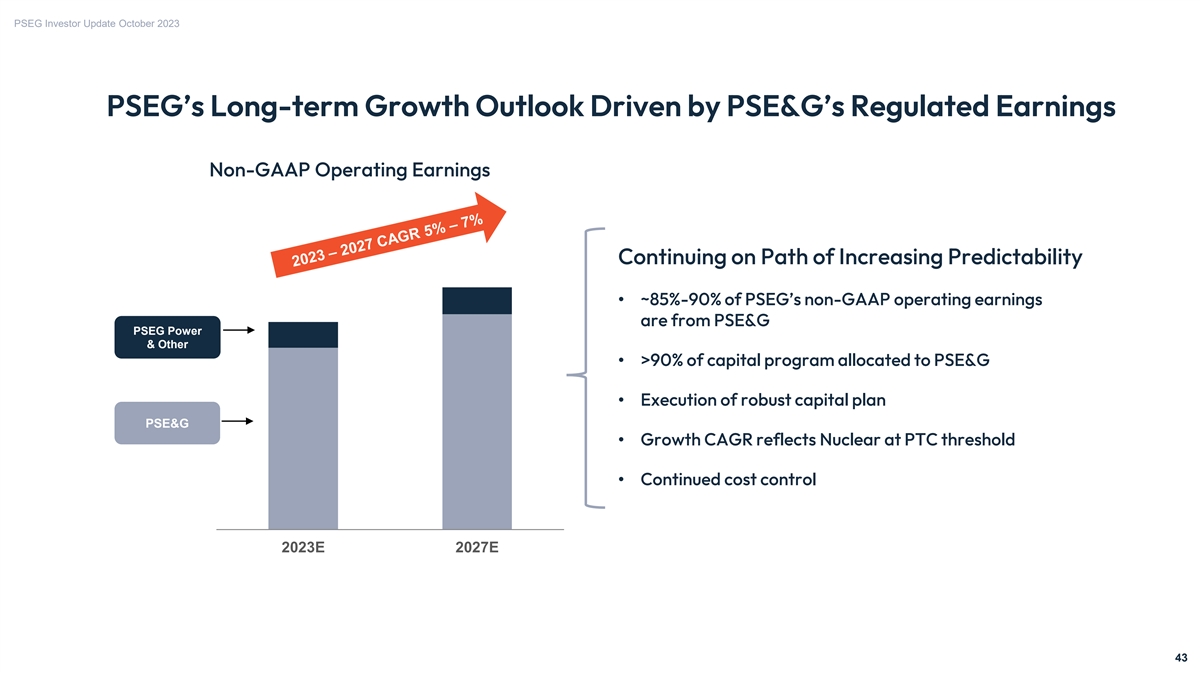 PSEG Investor Update October 2023

PSEG's Long-term Growth Outlook Driven by PSE&G's Regulated Earnings

Non-GAAP Operating Earnings

2023 – 2027 CAGR 5% – 7%

PSEG Power & Other

PSE&G

2023E

2027E

Continuing on Path of Increasing Predictability

• ~85%-90% of PSEG's non-GAAP operating earnings are from PSE&G

• >90% of capital program allocated to PSE&G

• Execution of robust capital plan

• Growth CAGR reflects Nuclear at PTC threshold

• Continued cost control

43